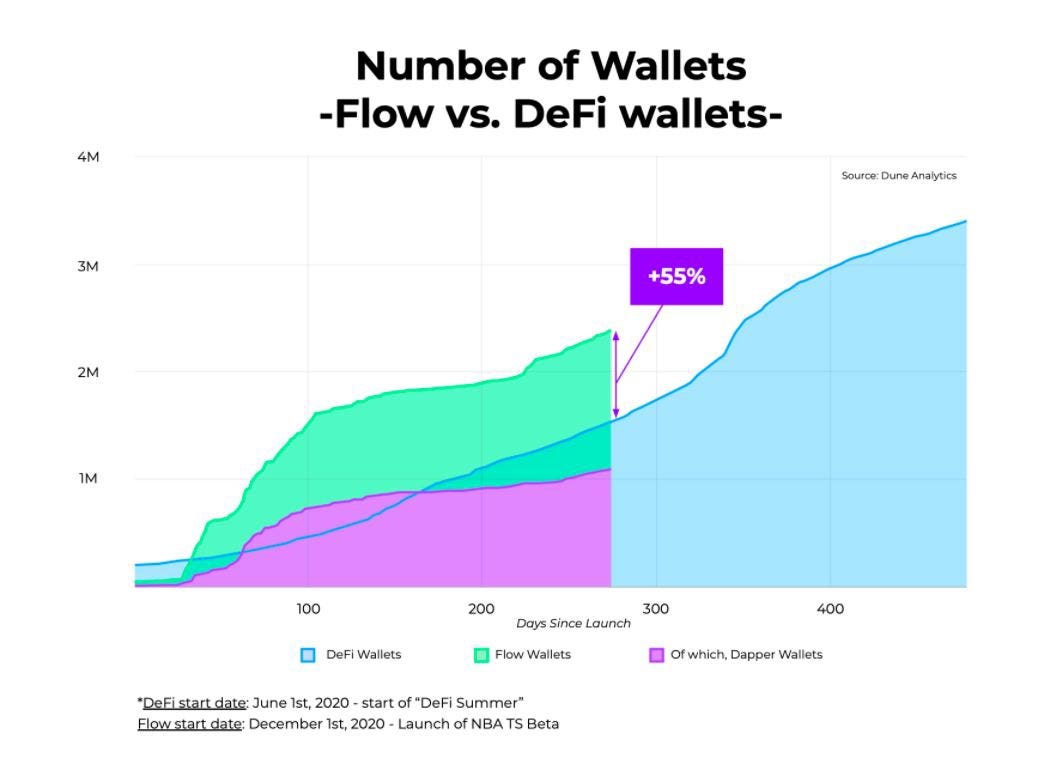 Number of Wallets
-Flow vs. DeFi wallets-

4M
3M
2M
1M

Source: Dune Analytics

+55%

100
200
300
400
Days Since Launch

DeFi Wallets
Flow Wallets
Of which, Dapper Wallets

*DeFi start date: June 1st, 2020 - start of "DeFi Summer"
Flow start date: December 1st, 2020 - Launch of NBA TS Beta